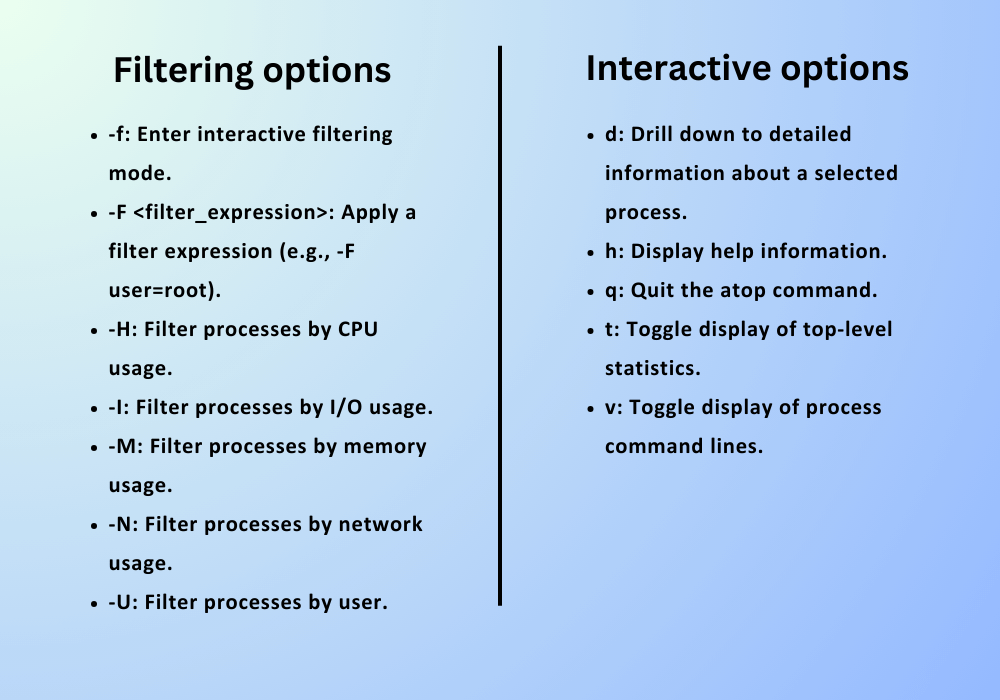 Filtering options

- -f: Enter interactive filtering mode.
- -F <filter_expression>: Apply a filter expression (e.g., -F user=root).
- -H: Filter processes by CPU usage.
- -I: Filter processes by I/O usage.
- -M: Filter processes by memory usage.
- -N: Filter processes by network usage.
- -U: Filter processes by user.

Interactive options

- d: Drill down to detailed information about a selected process.
- h: Display help information.
- q: Quit the atop command.
- t: Toggle display of top-level statistics.
- v: Toggle display of process command lines.